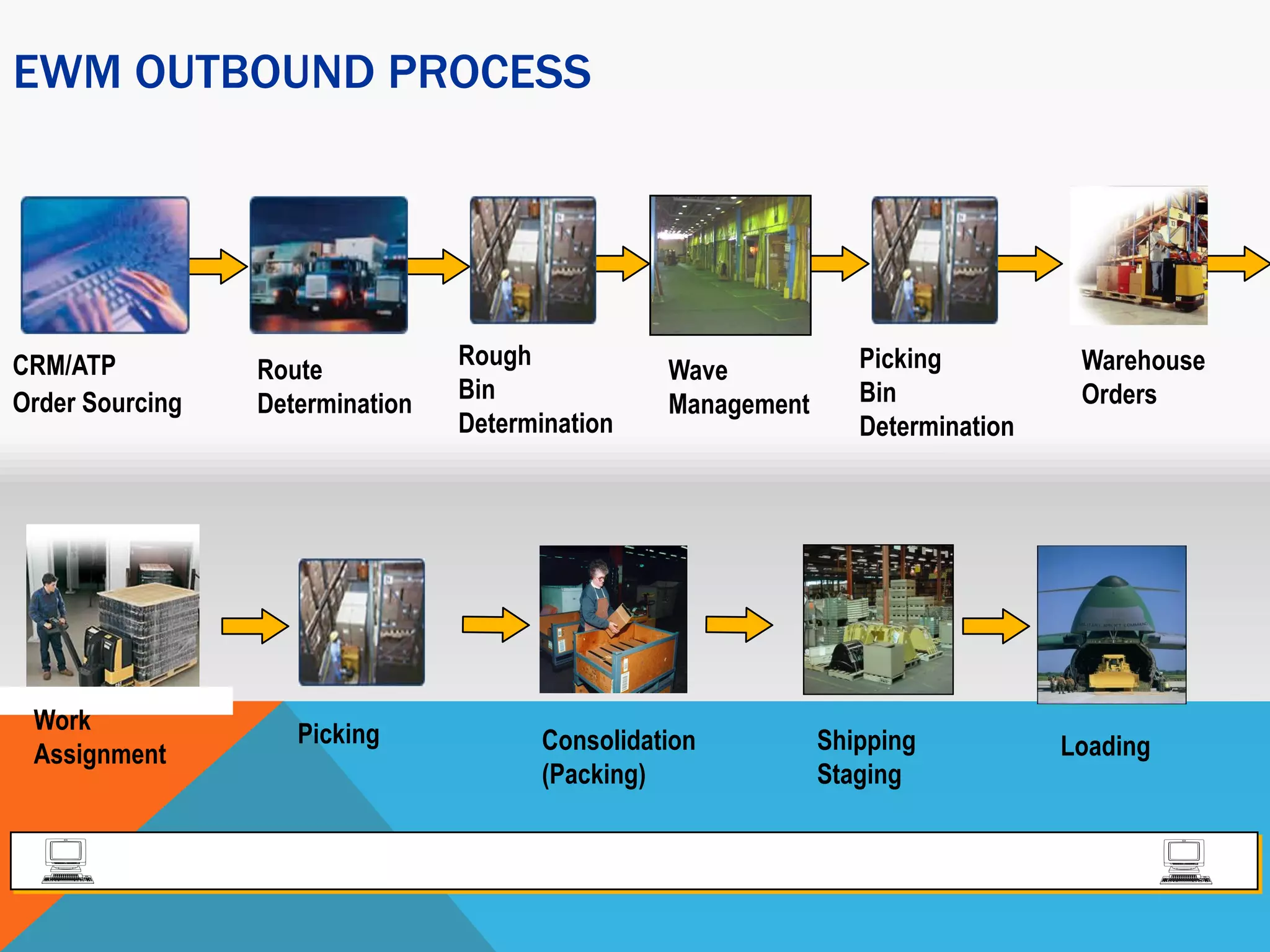 EWM OUTBOUND PROCESS

CRM/ATP Order Sourcing

Route Determination

Rough Bin Determination

Wave Management

Picking Bin Determination

Warehouse Orders

Work Assignment

Picking

Consolidation (Packing)

Shipping Staging

Loading